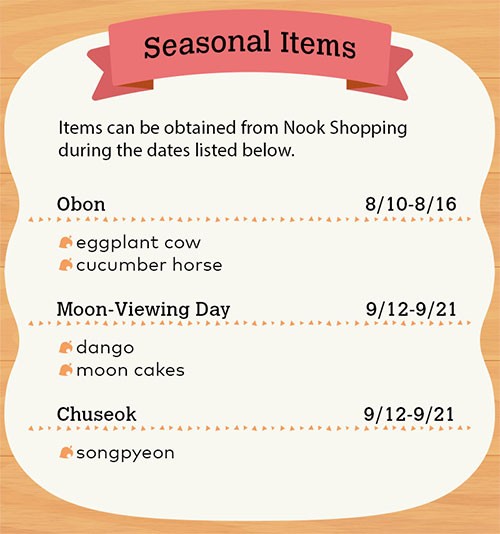 Seasonal Items

Items can be obtained from Nook Shopping during the dates listed below.

Obon 8/10-8/16

eggplant cow
cucumber horse

Moon-Viewing Day 9/12-9/21

dango
moon cakes

Chuseok 9/12-9/21

songpyeon